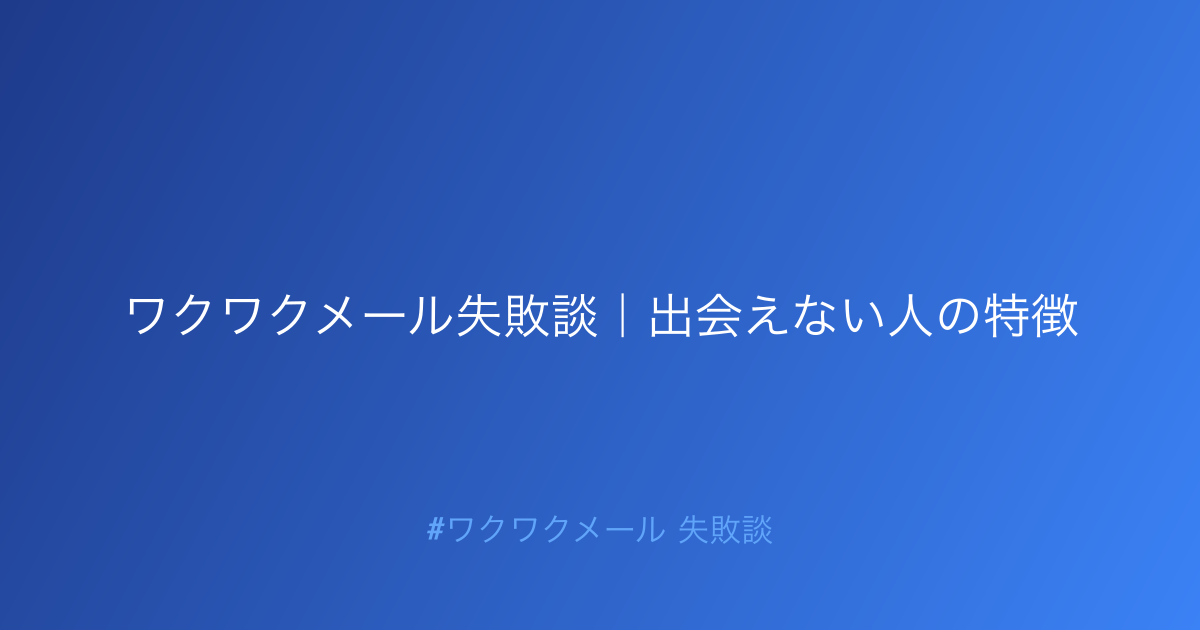 ワクワクメール失敗談｜出会えない人の特徴

#ワクワクメール 失敗談